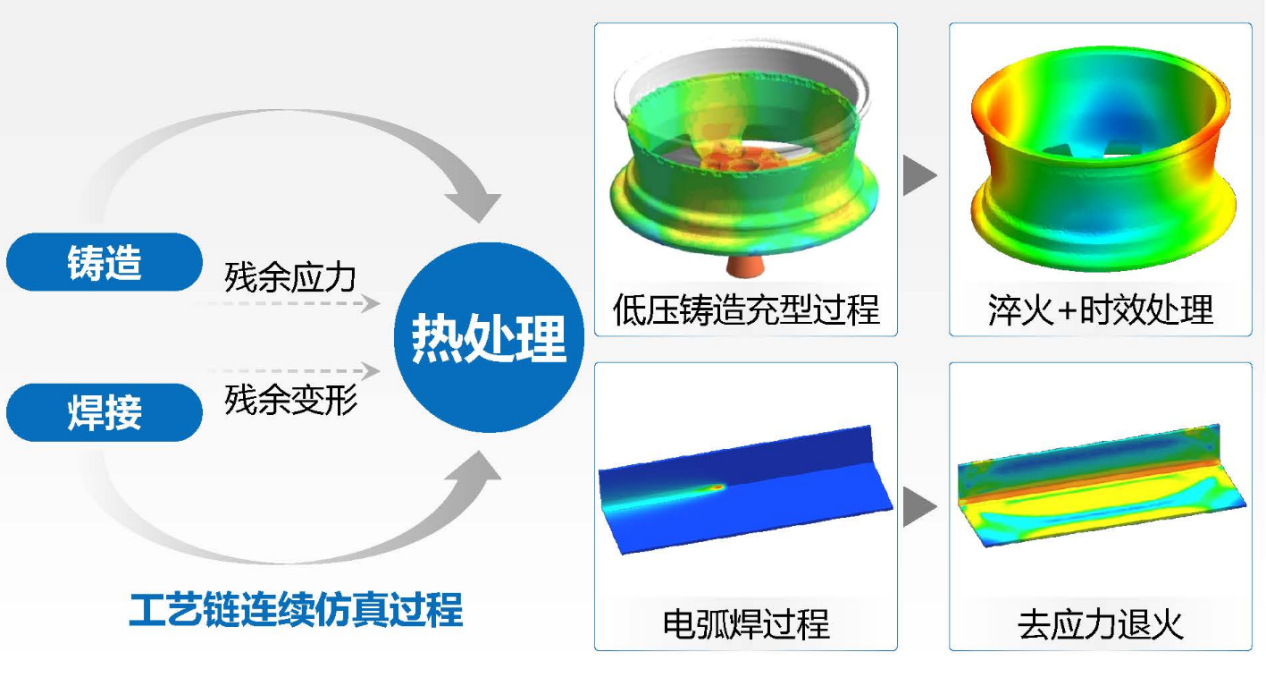 铸造

残余应力

焊接

残余变形

热处理

工艺链连续仿真过程

低压铸造充型过程

淬火+时效处理

电弧焊过程

去应力退火